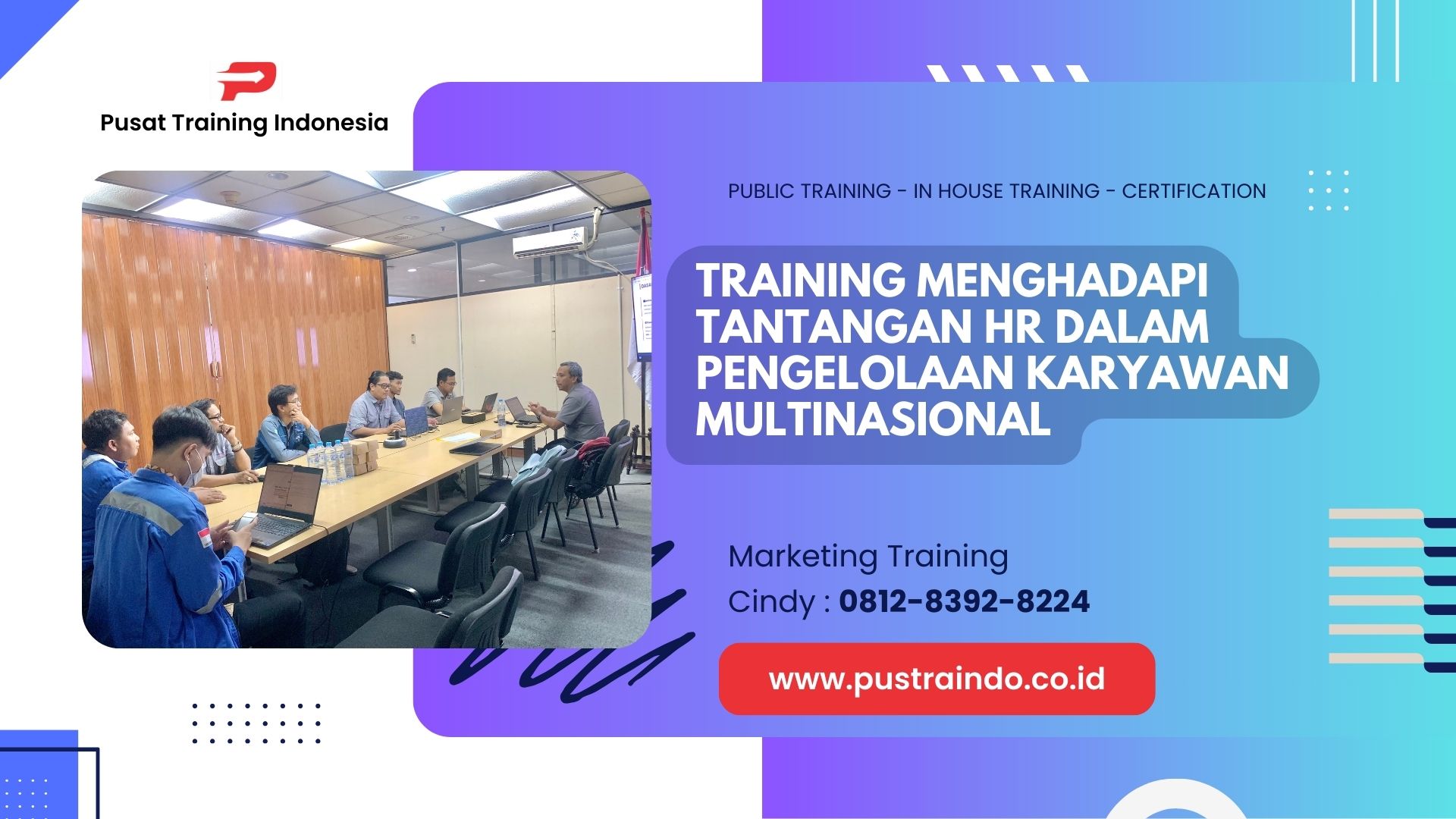 Pusat Training Indonesia

PUBLIC TRAINING - IN HOUSE TRAINING - CERTIFICATION

TRAINING MENGHADAPI TANTANGAN HR DALAM PENGELOLAAN KARYAWAN MULTINASIONAL

Marketing Training
Cindy : 0812-8392-8224

www.pustraindo.co.id